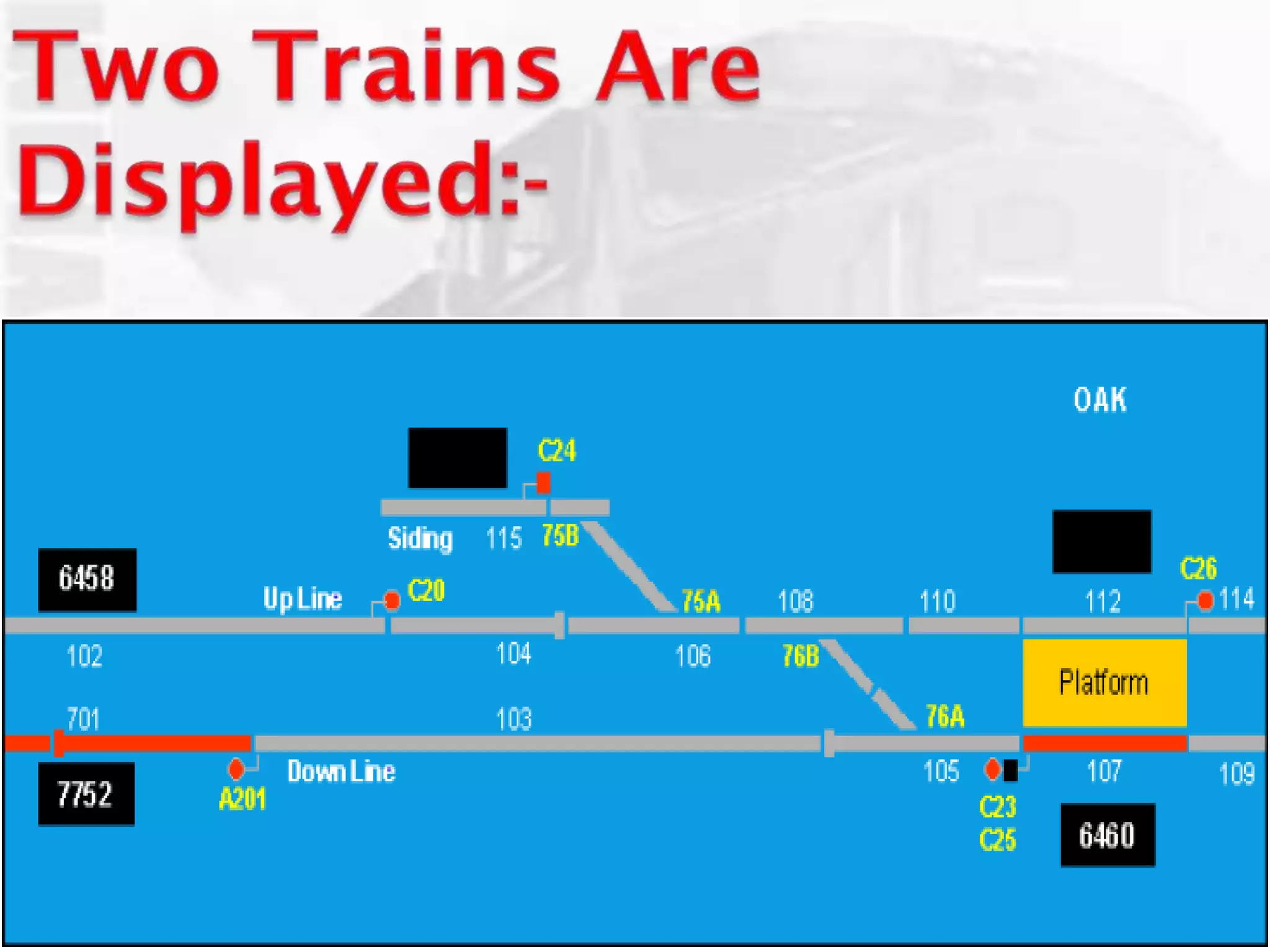 Two Trains Are Displayed:-

OAK

C24

Siding 115 75B

6458

Up Line C20

75A 108 110 112 C26 114

102 104 106 76B

Platform

701 103 76A

7752 A201 Down Line 105 107 109

C23
C25

6460